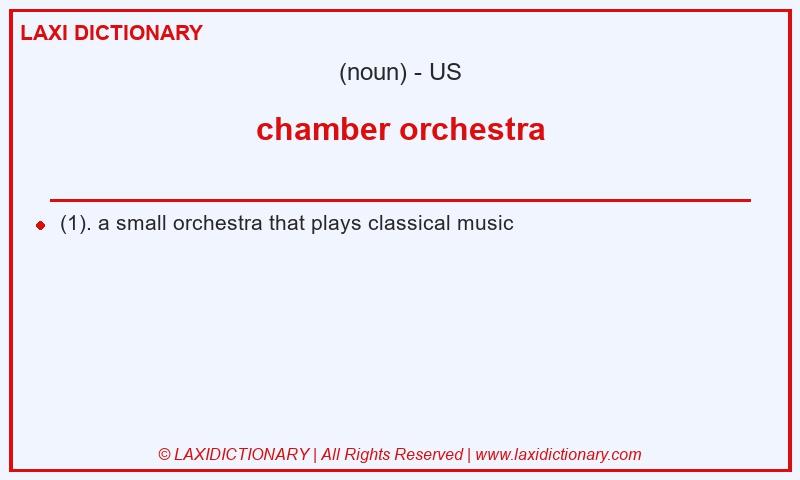 LAXI DICTIONARY

(noun) - US

chamber orchestra

(1). a small orchestra that plays classical music

© LAXIDICTIONARY | All Rights Reserved | www.laxidictionary.com